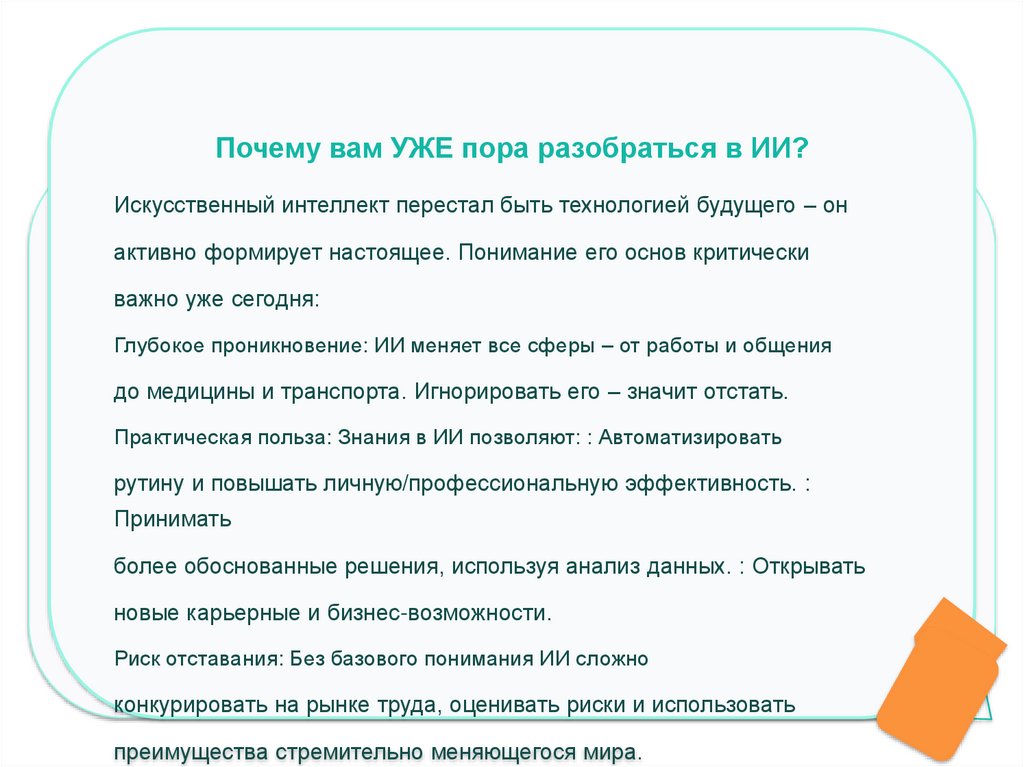 Почему вам УЖЕ пора разобраться в ИИ?

Искусственный интеллект перестал быть технологией будущего – он активно формирует настоящее. Понимание его основ критически важно уже сегодня:

Глубокое проникновение: ИИ меняет все сферы – от работы и общения до медицины и транспорта. Игнорировать его – значит отстать.

Практическая польза: Знания в ИИ позволяют: : Автоматизировать рутину и повышать личную/профессиональную эффективность. : Принимать более обоснованные решения, используя анализ данных. : Открывать новые карьерные и бизнес-возможности.

Риск отставания: Без базового понимания ИИ сложно конкурировать на рынке труда, оценивать риски и использовать преимущества стремительно меняющегося мира.